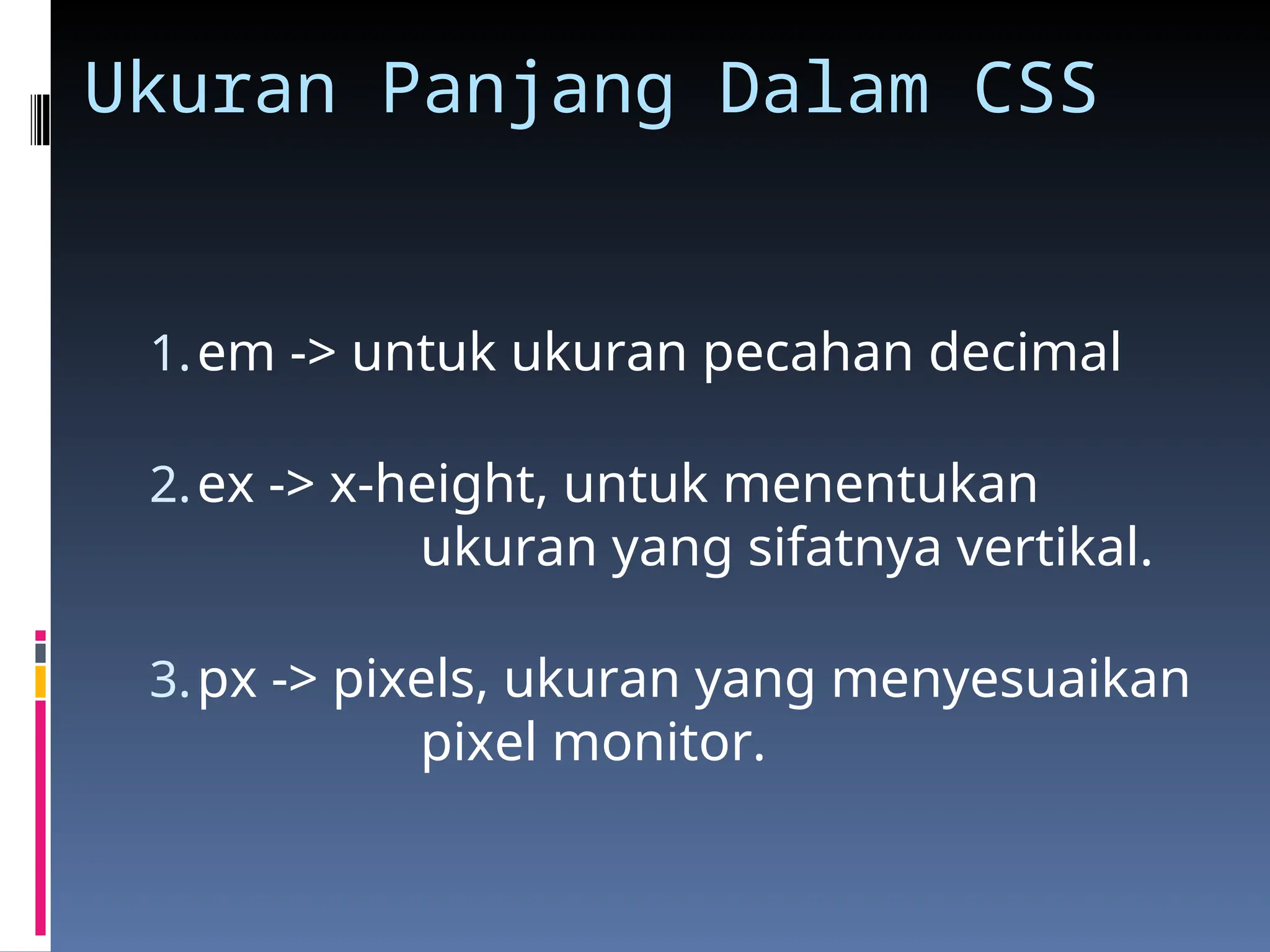 Ukuran Panjang Dalam CSS

1. em -> untuk ukuran pecahan decimal

2. ex -> x-height, untuk menentukan ukuran yang sifatnya vertikal.

3. px -> pixels, ukuran yang menyesuaikan pixel monitor.